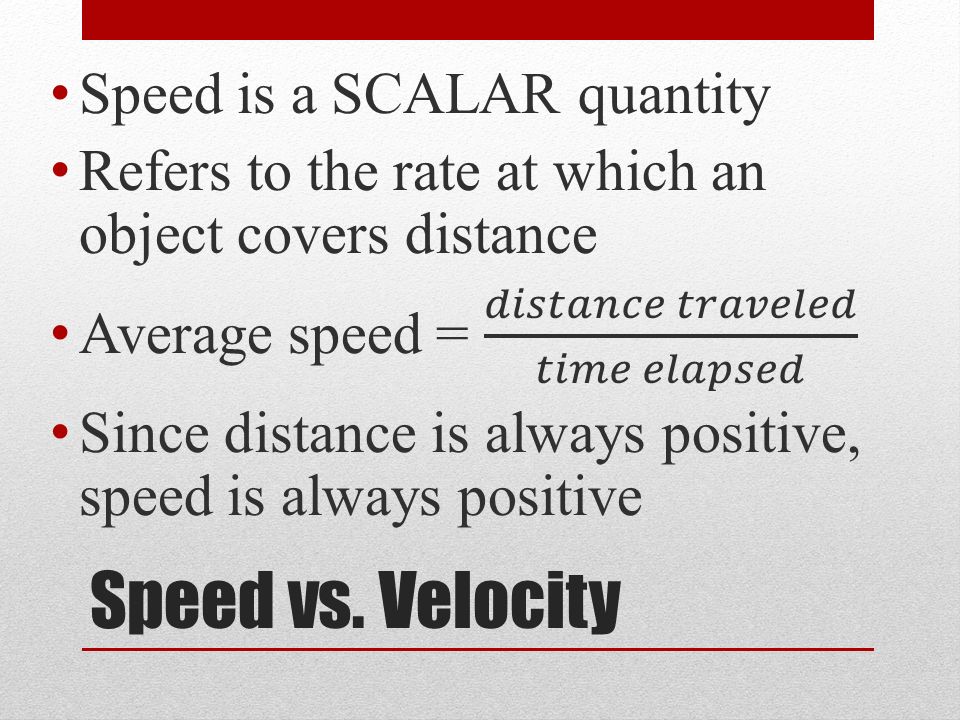 • Speed is a SCALAR quantity
• Refers to the rate at which an object covers distance
• Average speed = $\frac{distance\ traveled}{time\ elapsed}$
• Since distance is always positive, speed is always positive

Speed vs. Velocity